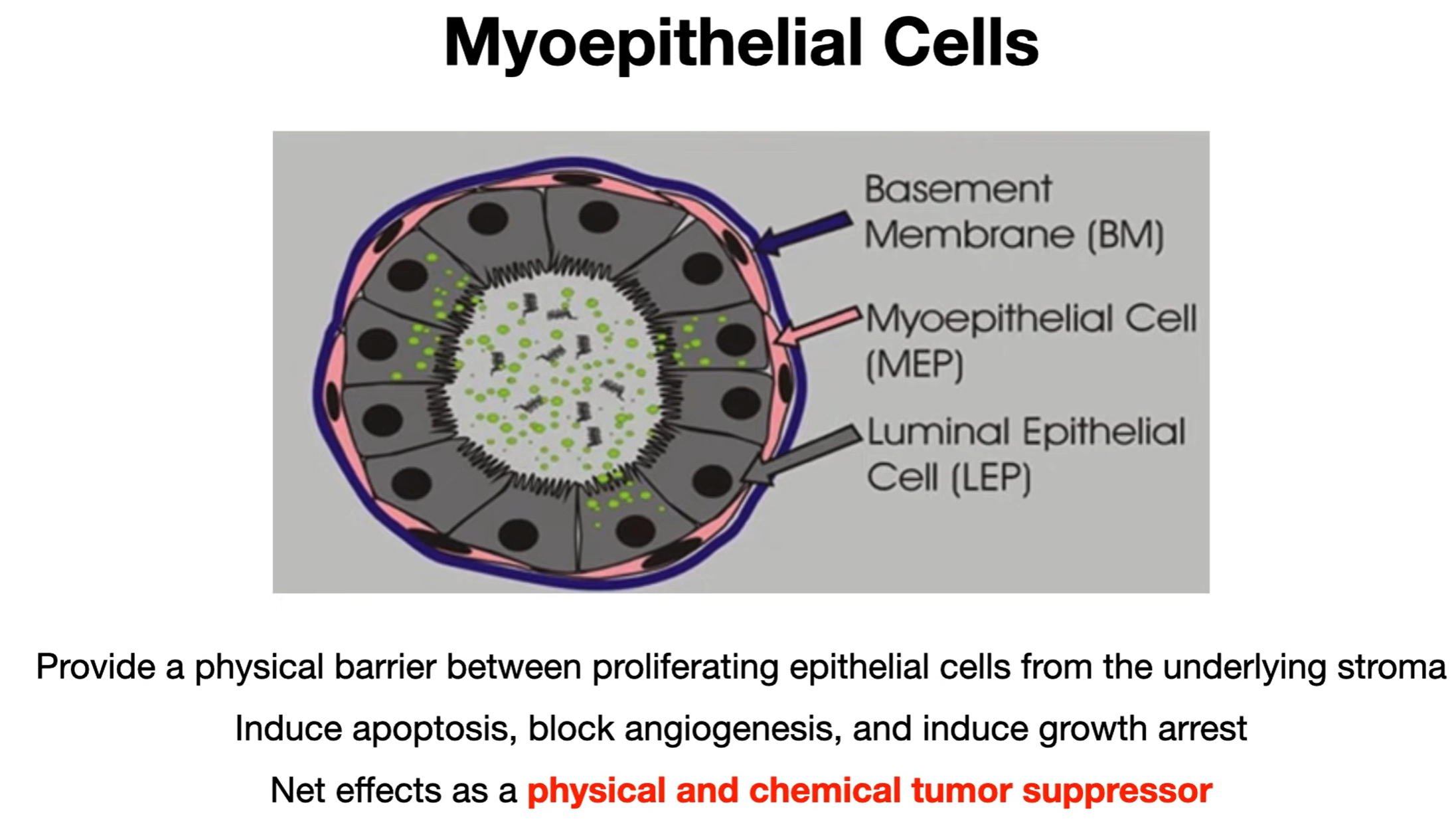 Myoepithelial Cells

Basement Membrane (BM)

Myoepithelial Cell (MEP)

Luminal Epithelial Cell (LEP)

Provide a physical barrier between proliferating epithelial cells from the underlying stroma

Induce apoptosis, block angiogenesis, and induce growth arrest

Net effects as a physical and chemical tumor suppressor